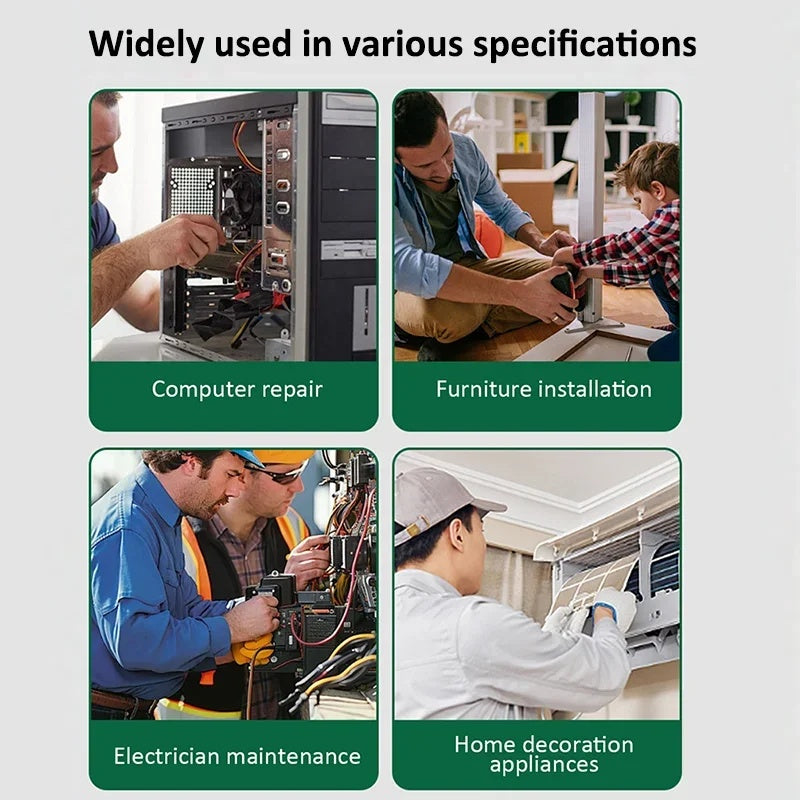 Widely used in various specifications

Computer repair

Furniture installation

Electrician maintenance

Home decoration appliances